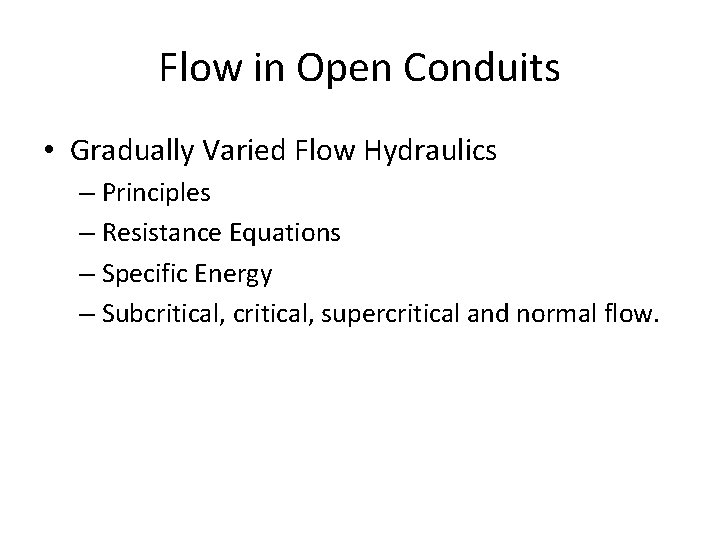 Flow in Open Conduits

• Gradually Varied Flow Hydraulics
– Principles
– Resistance Equations
– Specific Energy
– Subcritical, critical, supercritical and normal flow.